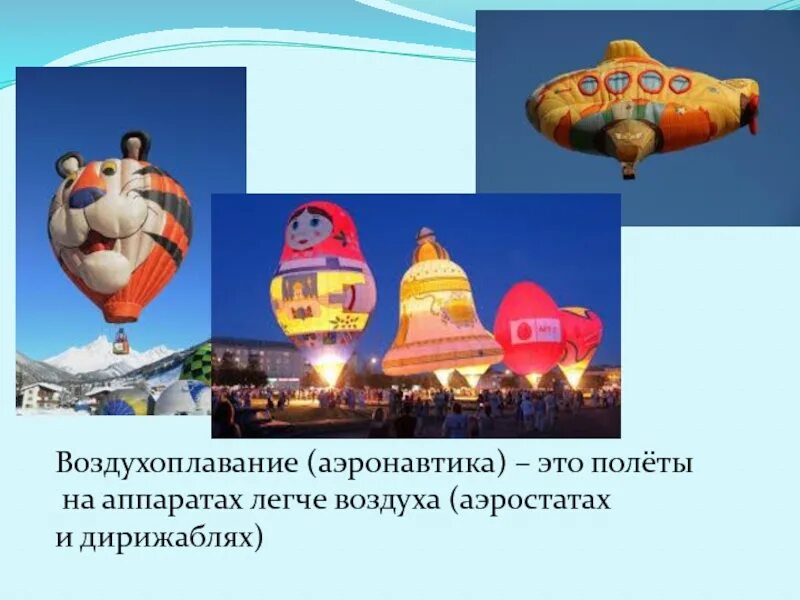 Воздухоплавание (аэронавтика) – это полёты на аппаратах легче воздуха (аэростатах и дирижаблях)